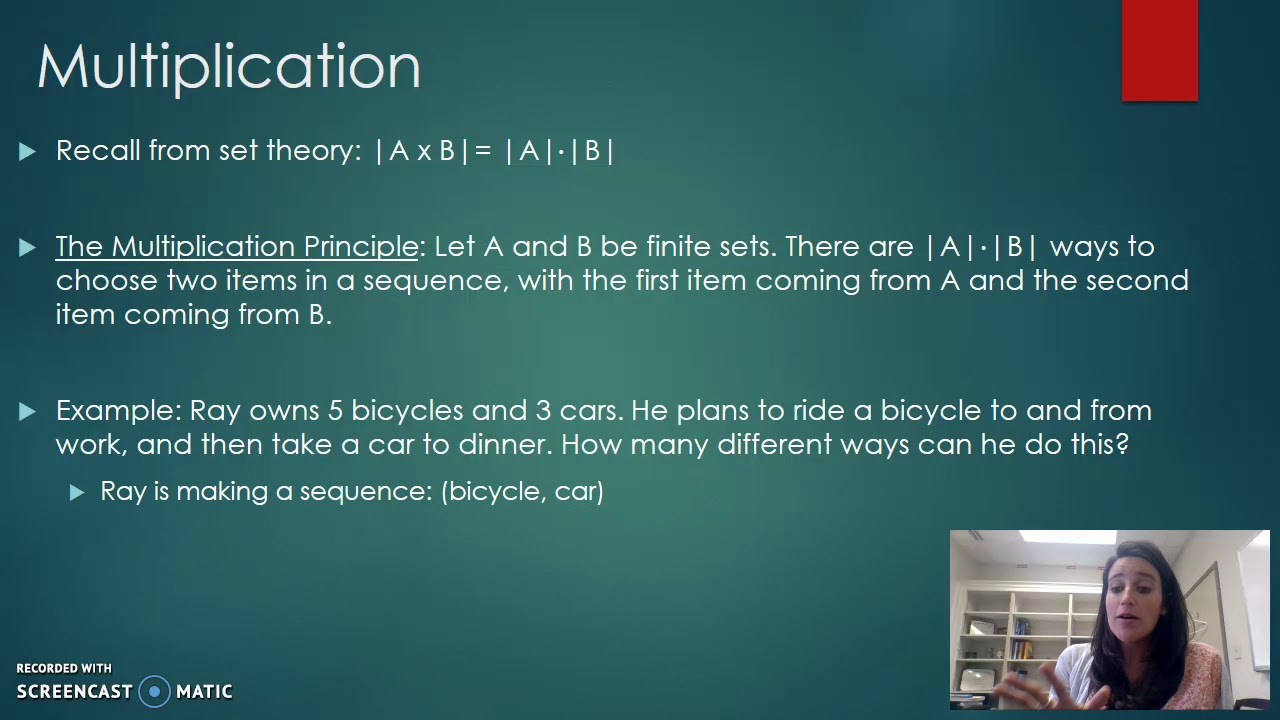 Multiplication

Recall from set theory: $|A \times B| = |A| \cdot |B|$

The Multiplication Principle: Let A and B be finite sets. There are $|A| \cdot |B|$ ways to choose two items in a sequence, with the first item coming from A and the second item coming from B.

Example: Ray owns 5 bicycles and 3 cars. He plans to ride a bicycle to and from work, and then take a car to dinner. How many different ways can he do this?

Ray is making a sequence: (bicycle, car)

RECORDED WITH
SCREENCAST MATIC